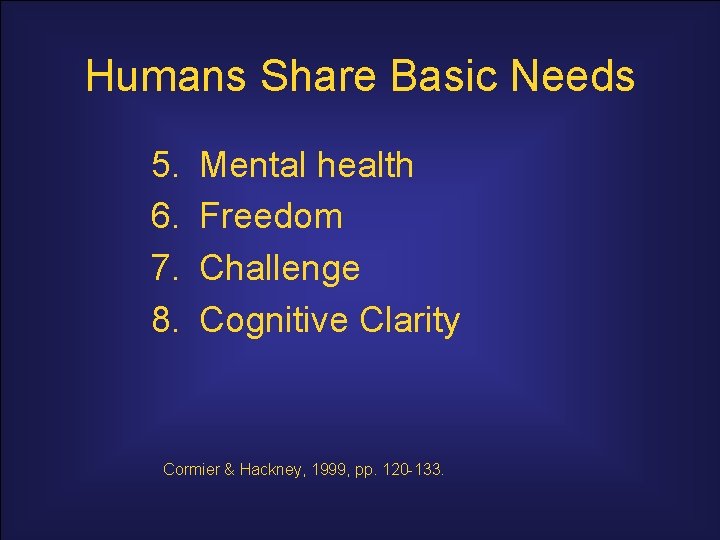 Humans Share Basic Needs

5. Mental health
6. Freedom
7. Challenge
8. Cognitive Clarity

Cormier & Hackney, 1999, pp. 120-133.